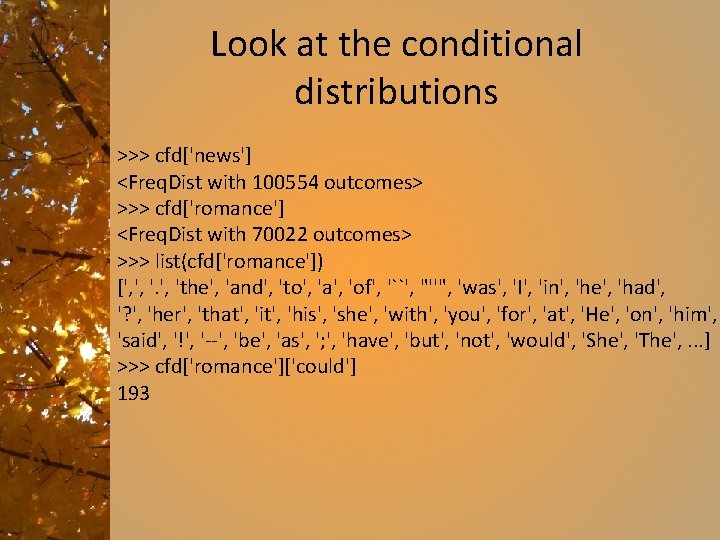 Look at the conditional distributions

>>> cfd['news']
<FreqDist with 100554 outcomes>
>>> cfd['romance']
<FreqDist with 70022 outcomes>
>>> list(cfd['romance'])
[',', '.', 'the', 'and', 'to', 'a', 'of', '``', "''", 'was', 'I', 'in', 'he', 'had', '?', 'her', 'that', 'it', 'his', 'she', 'with', 'you', 'for', 'at', 'He', 'on', 'him', 'said', '!', '--', 'be', 'as', ';', 'have', 'but', 'not', 'would', 'She', 'The', ...]
>>> cfd['romance']['could']
193